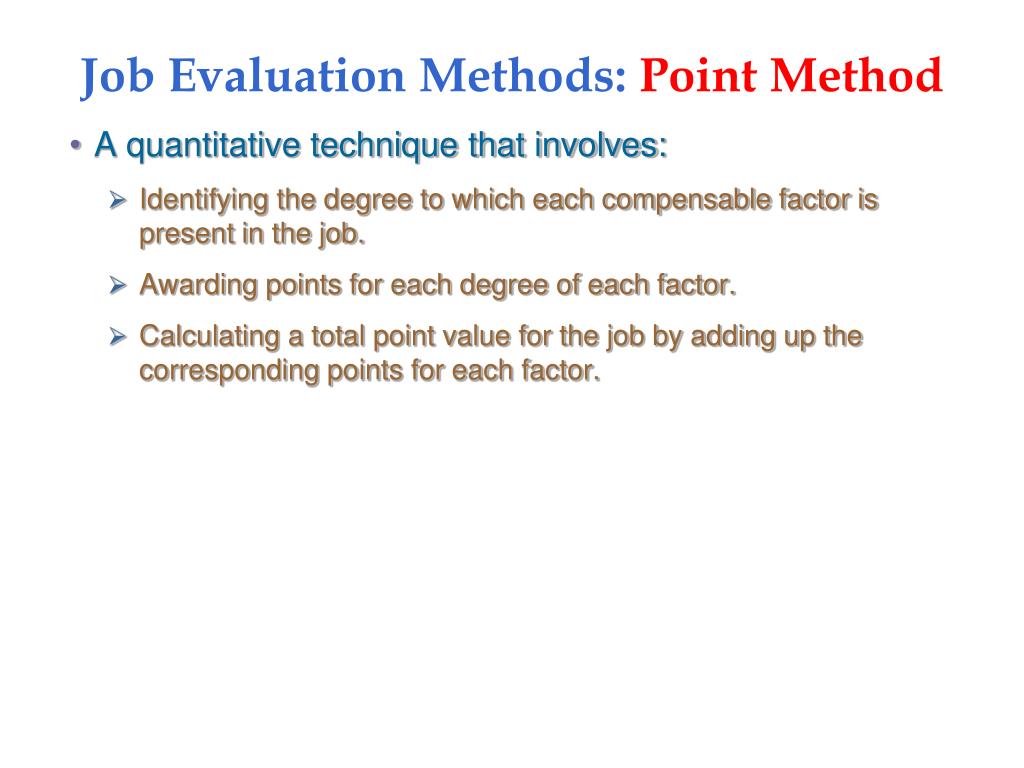 Job Evaluation Methods: Point Method

• A quantitative technique that involves:

➢ Identifying the degree to which each compensable factor is present in the job.

➢ Awarding points for each degree of each factor.

➢ Calculating a total point value for the job by adding up the corresponding points for each factor.